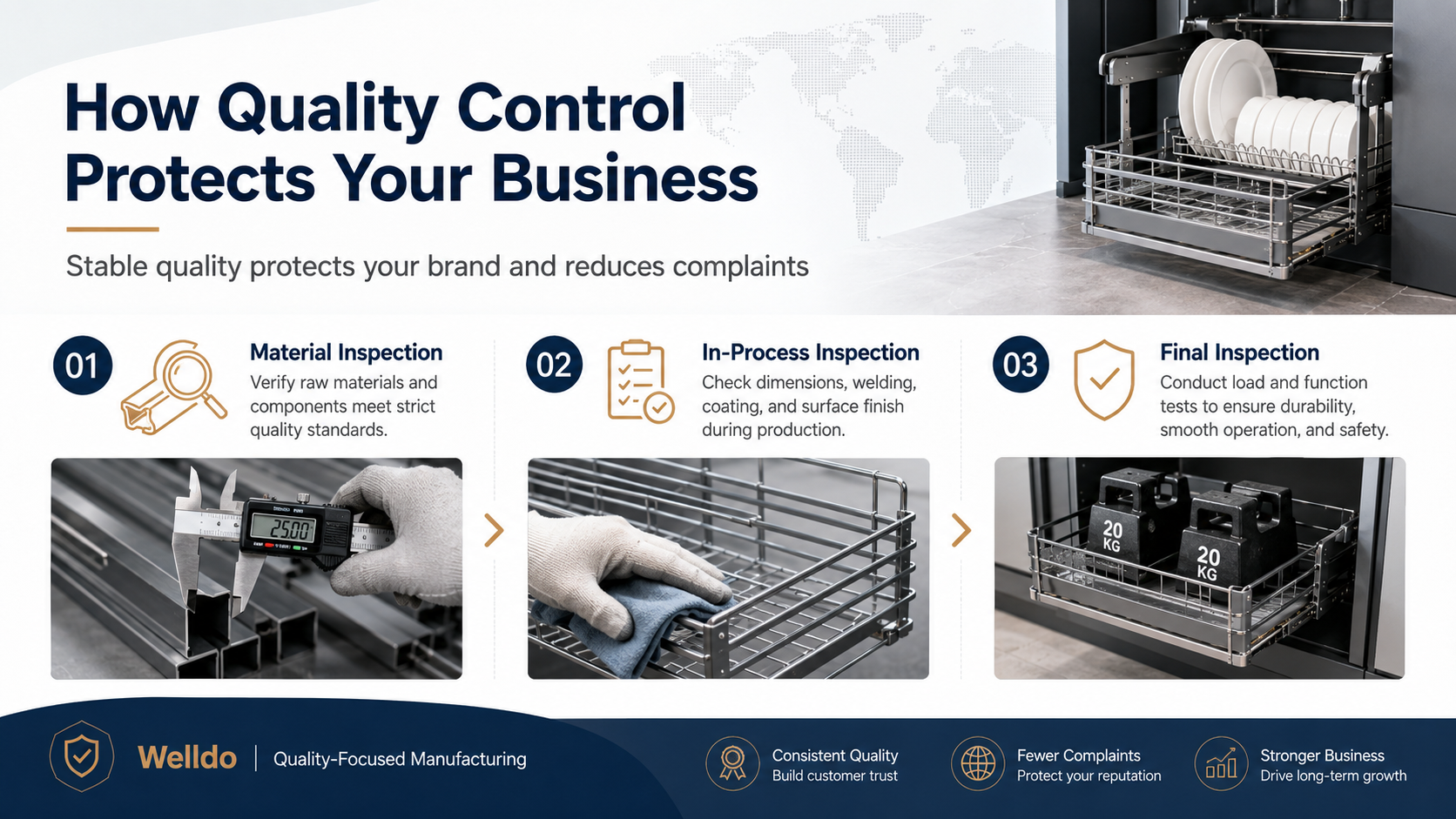 How Quality Control Protects Your Business

Stable quality protects your brand and reduces complaints

01

Material Inspection

Verify raw materials and components meet strict quality standards.

25.00

02

In-Process Inspection

Check dimensions, welding, coating, and surface finish during production.

03

Final Inspection

Conduct load and function tests to ensure durability, smooth operation, and safety.

20 KG

20 KG

Welldo | Quality-Focused Manufacturing

Consistent Quality
Build customer trust

Fewer Complaints
Protect your reputation

Stronger Business
Drive long-term growth